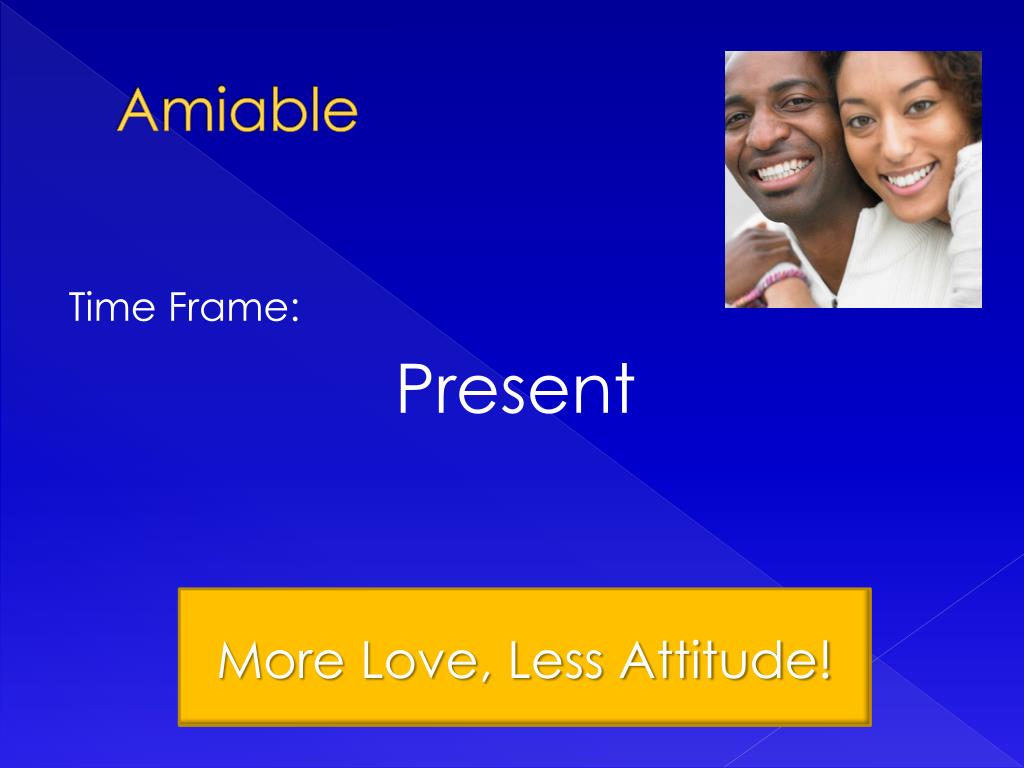 Amiable

Time Frame:

Present

More Love, Less Attitude!